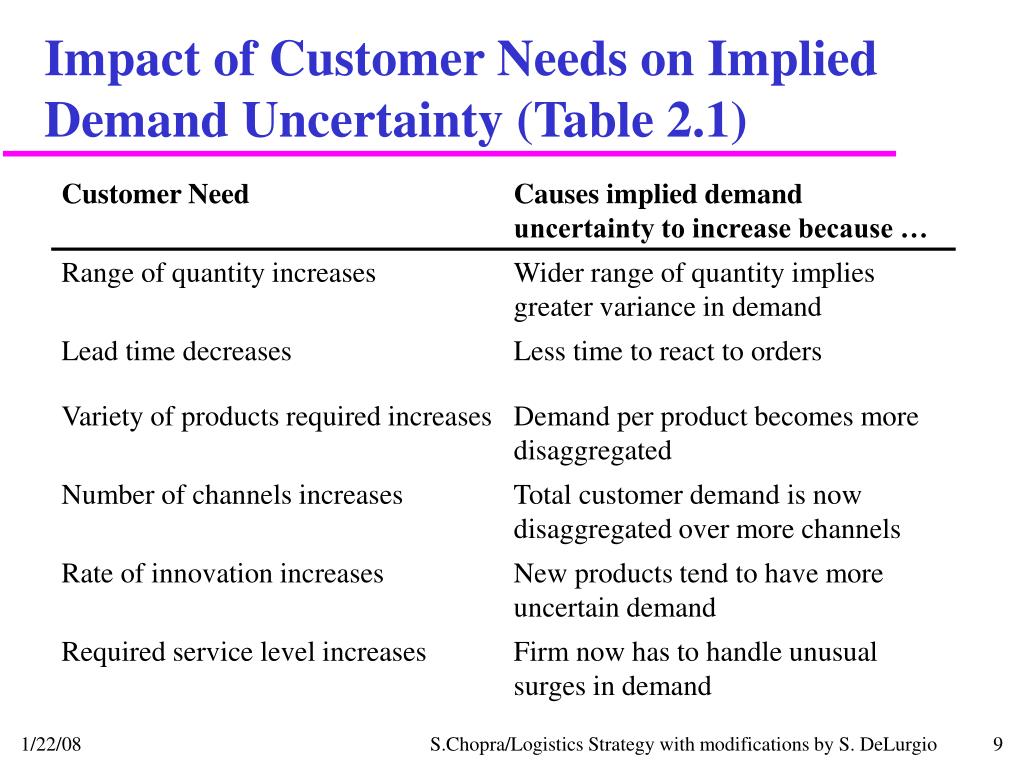 Impact of Customer Needs on Implied Demand Uncertainty (Table 2.1)

| Customer Need | Causes implied demand uncertainty to increase because … |
|---|---|
| Range of quantity increases | Wider range of quantity implies greater variance in demand |
| Lead time decreases | Less time to react to orders |
| Variety of products required increases | Demand per product becomes more disaggregated |
| Number of channels increases | Total customer demand is now disaggregated over more channels |
| Rate of innovation increases | New products tend to have more uncertain demand |
| Required service level increases | Firm now has to handle unusual surges in demand |

1/22/08

S.Chopra/Logistics Strategy with modifications by S. DeLurgio

9